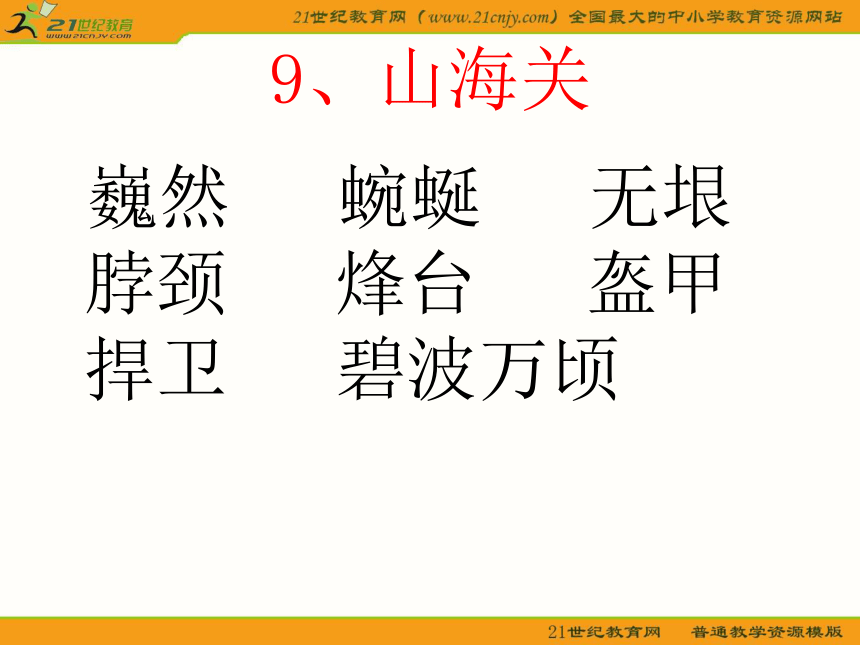 21世纪教育
www.21cnjy.com

21世纪教育网（www.21cnjy.com）全国最大的中小学教育资源网站

9、山海关

巍然　蜿蜒　无垠
脖颈　烽台　盔甲
捍卫　碧波万顷

21世纪教育网　普通教学资源模版